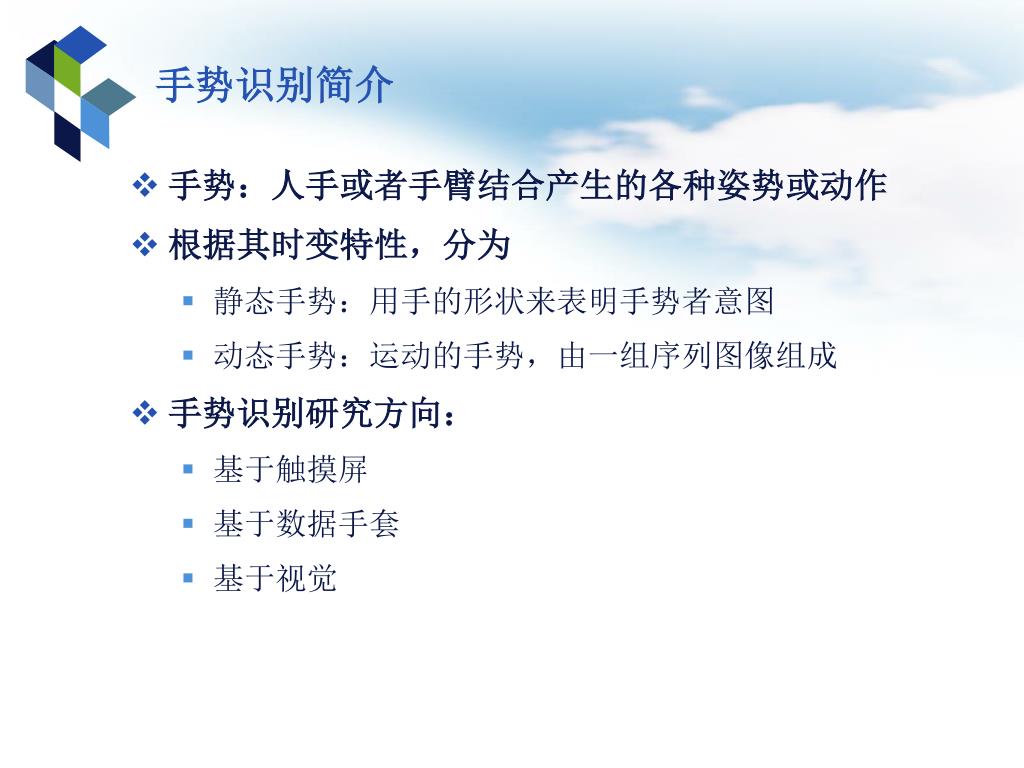 手势识别简介

❖ 手势：人手或者手臂结合产生的各种姿势或动作

❖ 根据其时变特性，分为

▪ 静态手势：用手的形状来表明手势者意图

▪ 动态手势：运动的手势，由一组序列图像组成

❖ 手势识别研究方向：

▪ 基于触摸屏

▪ 基于数据手套

▪ 基于视觉